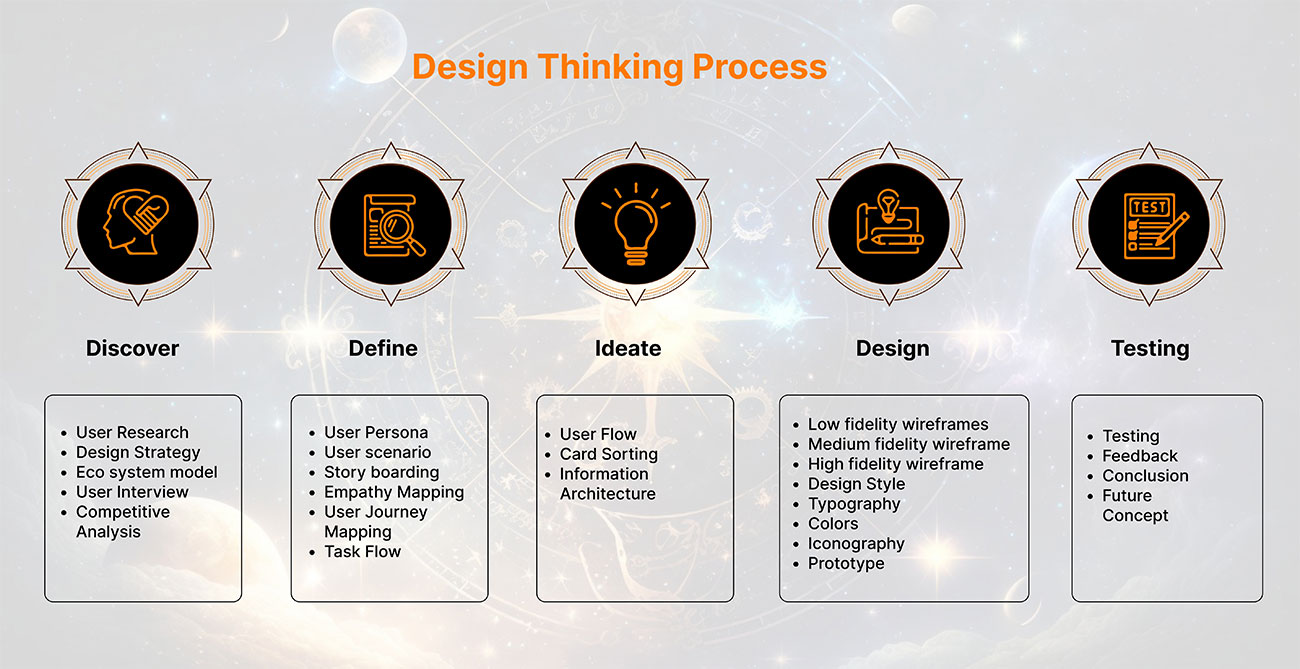 Design Thinking Process

TEST

Discover

- User Research
- Design Strategy
- Eco system model
- User Interview
- Competitive Analysis

Define

- User Persona
- User scenario
- Story boarding
- Empathy Mapping
- User Journey Mapping
- Task Flow

Ideate

- User Flow
- Card Sorting
- Information Architecture

Design

- Low fidelity wireframes
- Medium fidelity wireframe
- High fidelity wireframe
- Design Style
- Typography
- Colors
- Iconography
- Prototype

Testing

- Testing
- Feedback
- Conclusion
- Future Concept